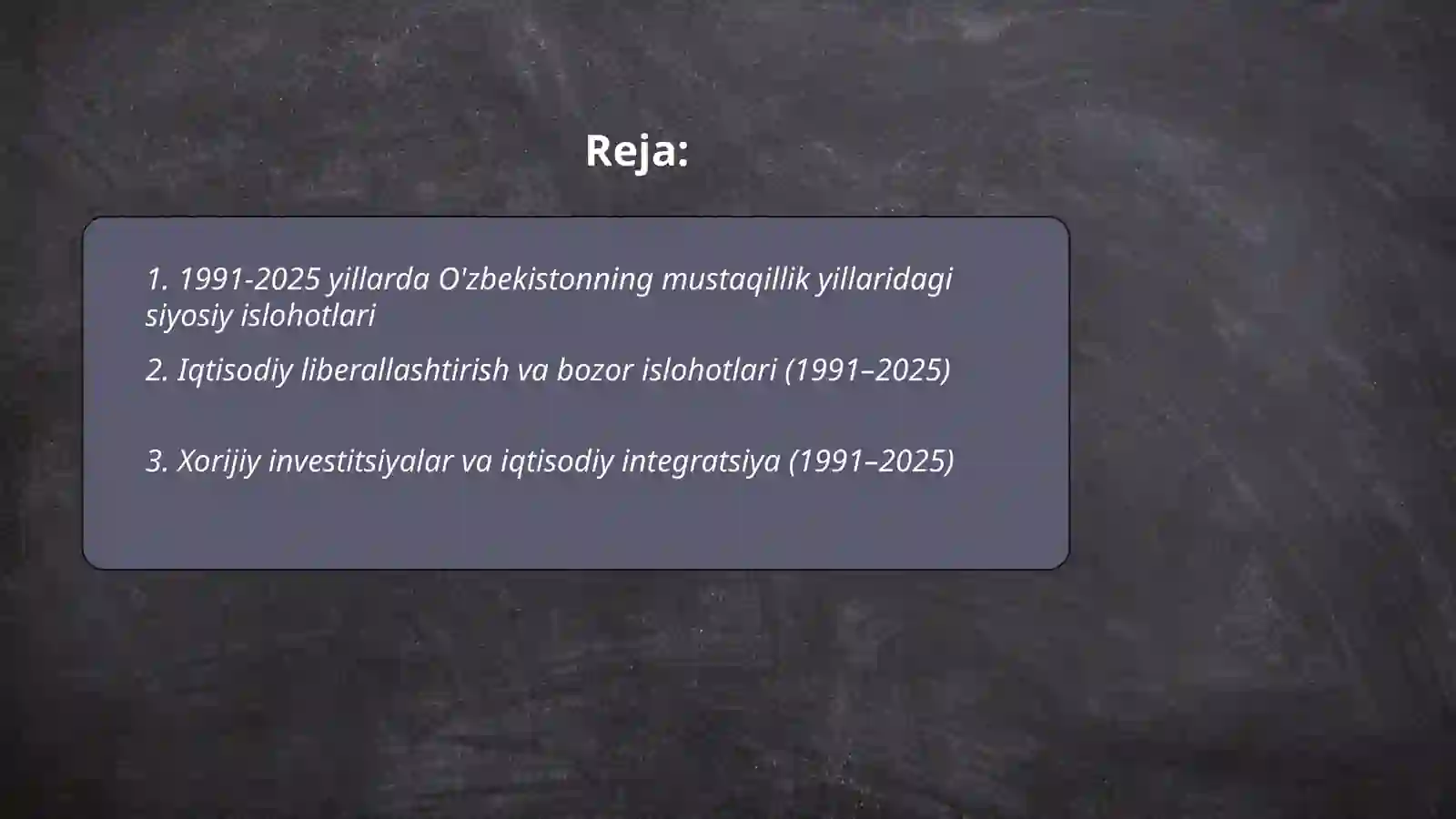 Reja:

1. 1991-2025 yillarda O'zbekistonning mustaqillik yillaridagi siyosiy islohotlari

2. Iqtisodiy liberallashtirish va bozor islohotlari (1991–2025)

3. Xorijiy investitsiyalar va iqtisodiy integratsiya (1991–2025)